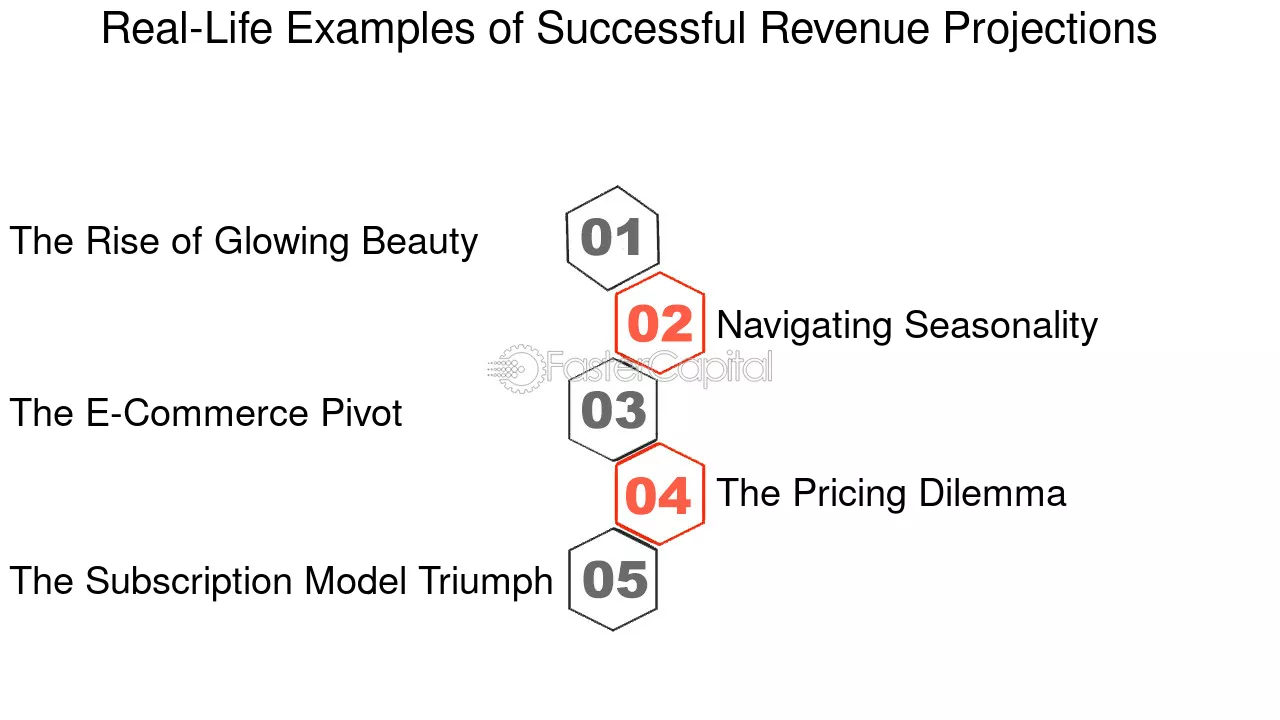 Real-Life Examples of Successful Revenue Projections

The Rise of Glowing Beauty
01

02
Navigating Seasonality

FasterCapital

The E-Commerce Pivot
03

04
The Pricing Dilemma

The Subscription Model Triumph
05